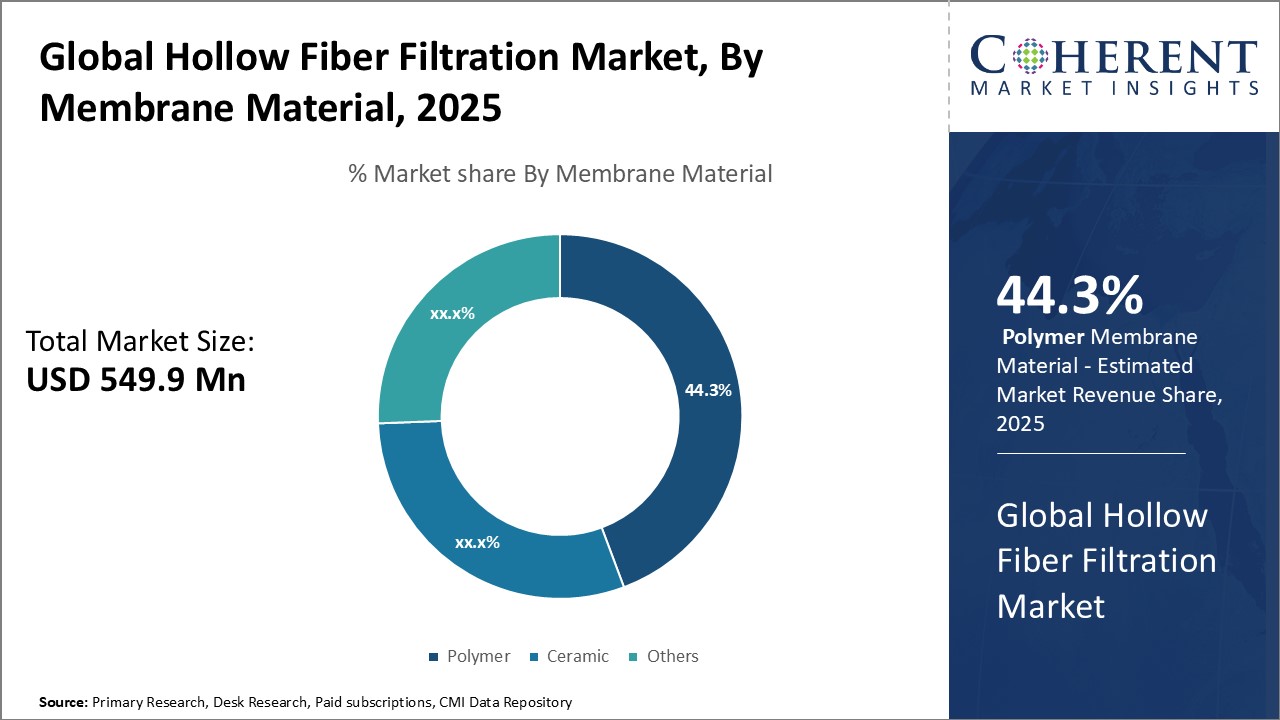 Global Hollow Fiber Filtration Market, By Membrane Material, 2025

% Market share By Membrane Material

Total Market Size:
USD 549.9 Mn

xx.x%

44.3%

xx.x%

Polymer Ceramic Others

Source: Primary Research, Desk Research, Paid subscriptions, CMI Data Repository

COHERENT
MARKET INSIGHTS

44.3%
Polymer Membrane Material - Estimated Market Revenue Share, 2025

Global Hollow Fiber Filtration Market